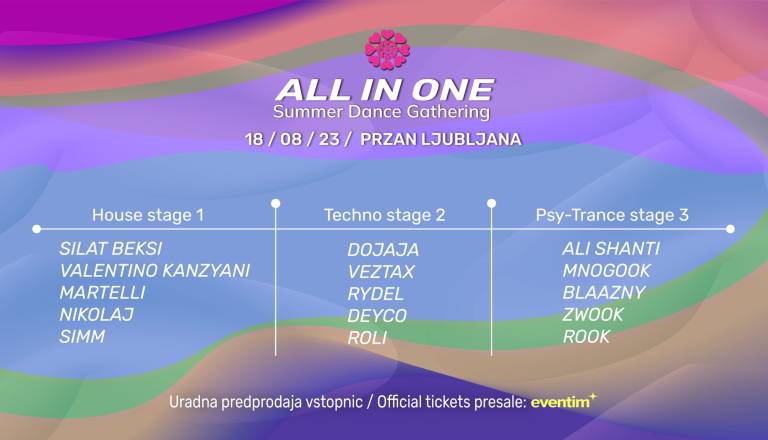 ALL IN ONE
Summer Dance Gathering
18 / 08 / 23 / PRZAN LJUBLJANA

| House stage 1 | Techno stage 2 | Psy-Trance stage 3 |
|---|---|---|
| SILAT BEKSI | DOJAJA | ALI SHANTI |
| VALENTINO KANZYANI | VEZTAX | MNOGOOK |
| MARTELLI | RYDEL | BLAAZNY |
| NIKOLAJ | DEYCO | ZWOOK |
| SIMM | ROLI | ROOK |

Uradna predprodaja vstopnic / Official tickets presale: eventim